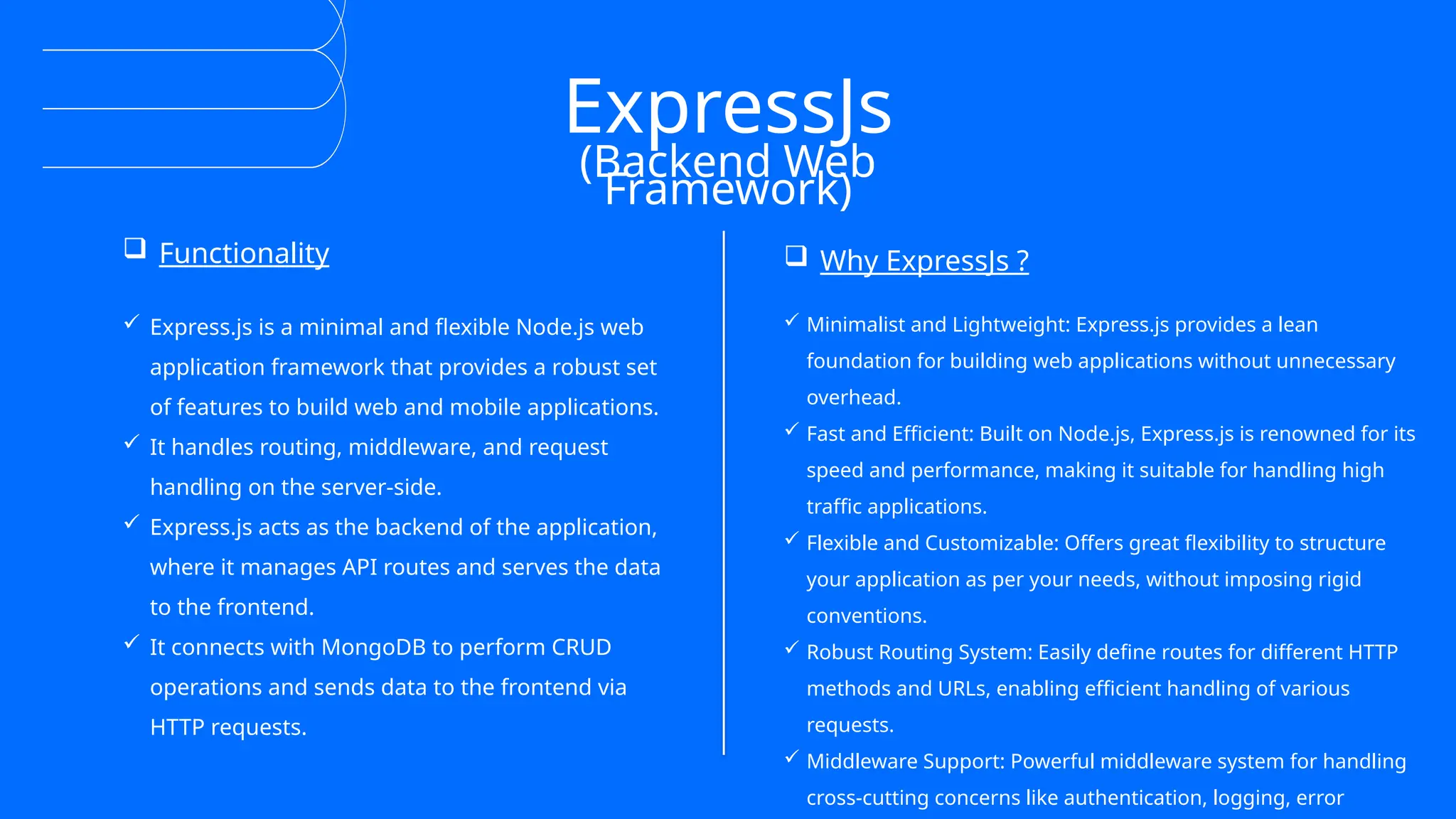 ExpressJs
(Backend Web Framework)

❑ Functionality

✓ Express.js is a minimal and flexible Node.js web application framework that provides a robust set of features to build web and mobile applications.
✓ It handles routing, middleware, and request handling on the server-side.
✓ Express.js acts as the backend of the application, where it manages API routes and serves the data to the frontend.
✓ It connects with MongoDB to perform CRUD operations and sends data to the frontend via HTTP requests.

❑ Why ExpressJs ?

✓ Minimalist and Lightweight: Express.js provides a lean foundation for building web applications without unnecessary overhead.
✓ Fast and Efficient: Built on Node.js, Express.js is renowned for its speed and performance, making it suitable for handling high traffic applications.
✓ Flexible and Customizable: Offers great flexibility to structure your application as per your needs, without imposing rigid conventions.
✓ Robust Routing System: Easily define routes for different HTTP methods and URLs, enabling efficient handling of various requests.
✓ Middleware Support: Powerful middleware system for handling cross-cutting concerns like authentication, logging, error